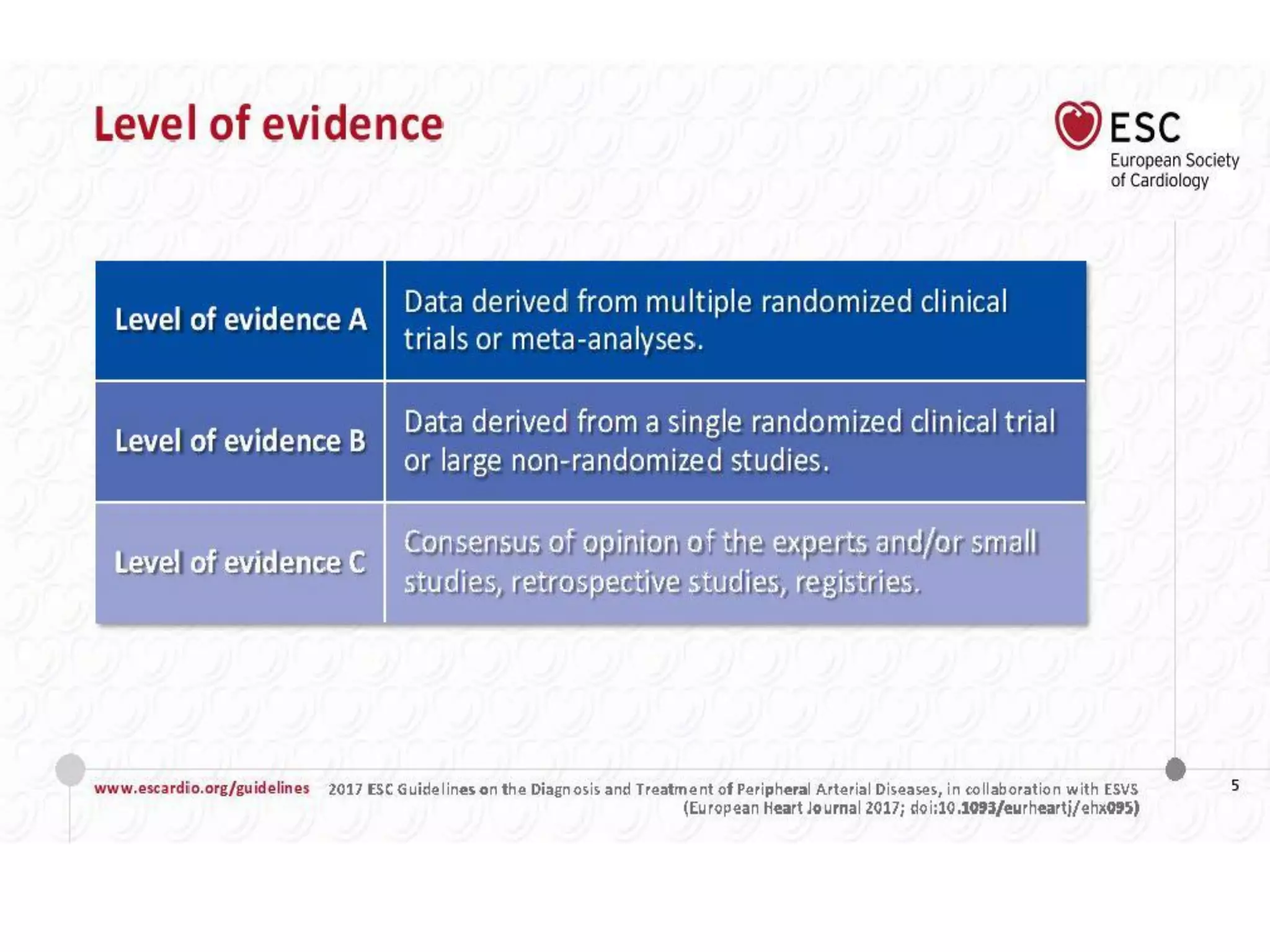 Level of evidence

ESC
European Society of Cardiology

| Level of evidence A | Data derived from multiple randomized clinical trials or meta-analyses. |
|---|---|
| Level of evidence B | Data derived from a single randomized clinical trial or large non-randomized studies. |
| Level of evidence C | Consensus of opinion of the experts and/or small studies, retrospective studies, registries. |

www.escardio.org/guidelines 2017 ESC Guidelines on the Diagnosis and Treatment of Peripheral Arterial Diseases, in collaboration with ESVS (European Heart Journal 2017; doi:10.1093/eurheartj/ehx095)

5